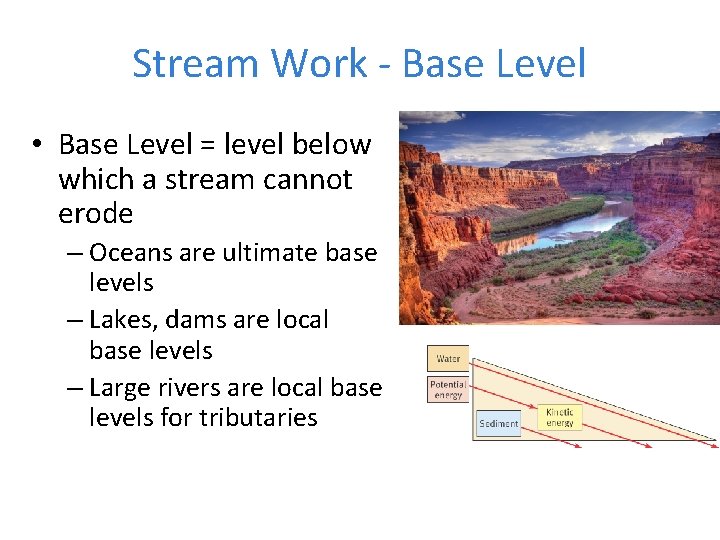 Stream Work - Base Level

• Base Level = level below which a stream cannot erode
– Oceans are ultimate base levels
– Lakes, dams are local base levels
– Large rivers are local base levels for tributaries

Water
Potential energy
Sediment
Kinetic energy